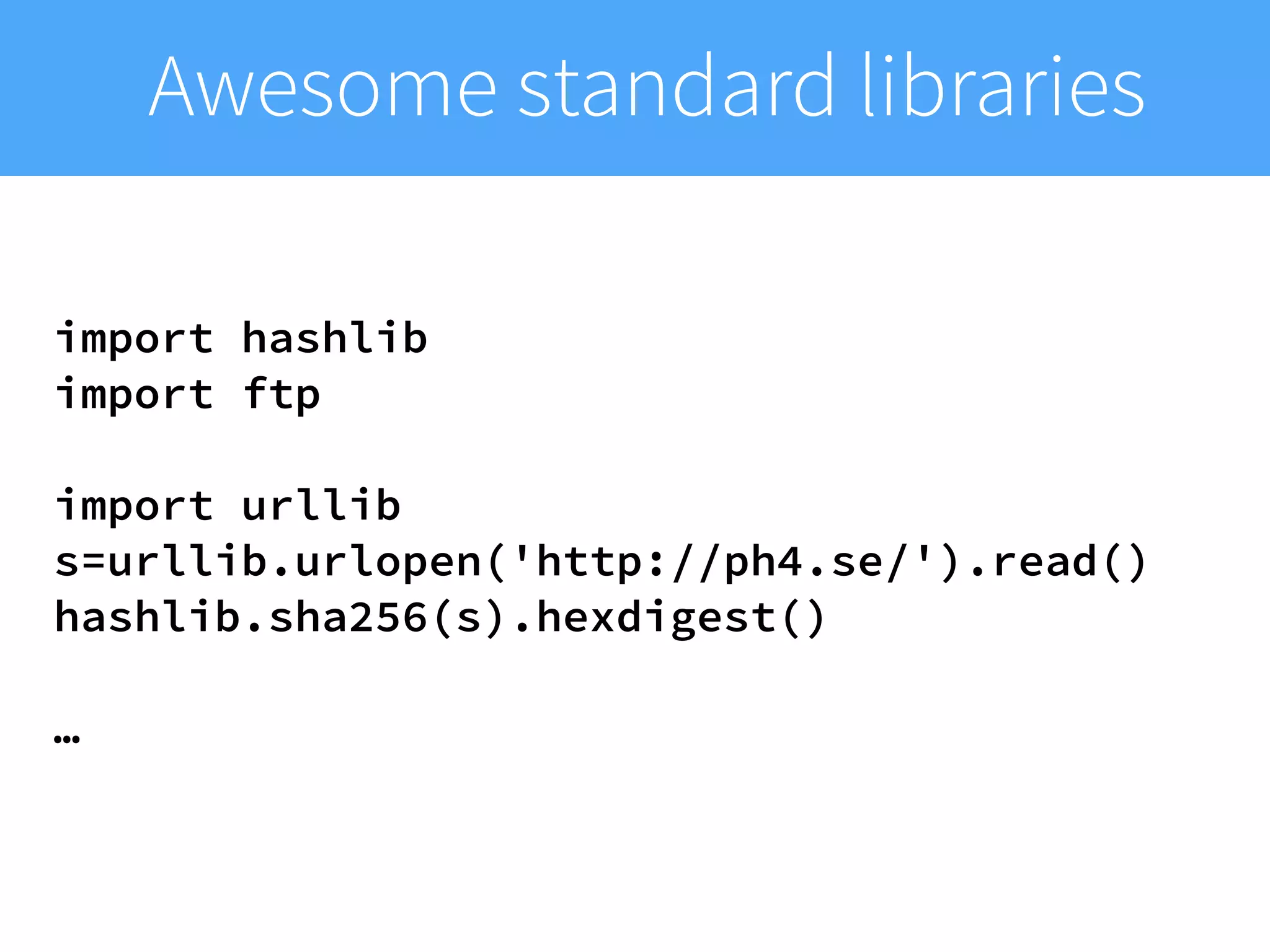 Awesome standard libraries

import hashlib
import ftp

import urllib
s=urllib.urlopen('http://ph4.se/').read()
hashlib.sha256(s).hexdigest()

…